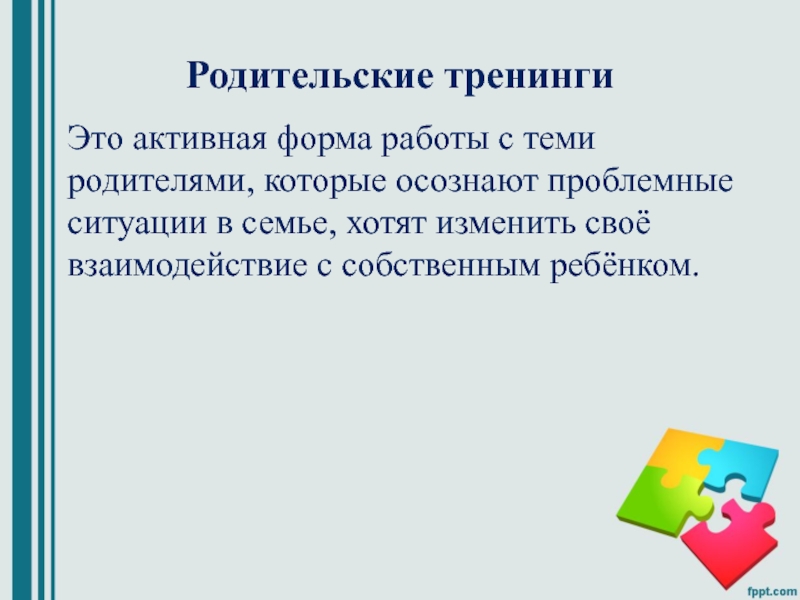 Родительские тренинги

Это активная форма работы с теми родителями, которые осознают проблемные ситуации в семье, хотят изменить своё взаимодействие с собственным ребёнком.

fppt.com